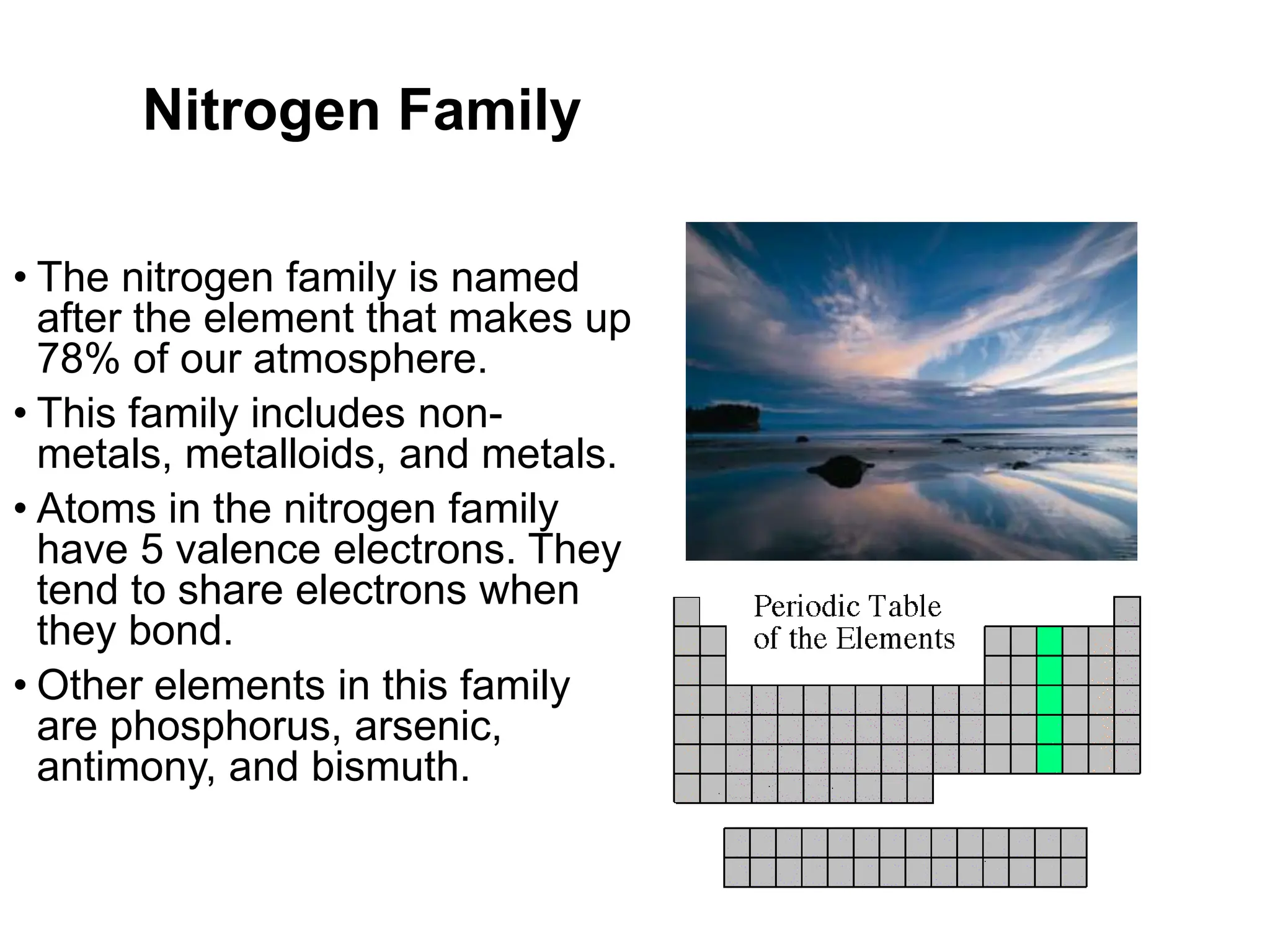 Nitrogen Family

• The nitrogen family is named after the element that makes up 78% of our atmosphere.

• This family includes non-metals, metalloids, and metals.

• Atoms in the nitrogen family have 5 valence electrons. They tend to share electrons when they bond.

• Other elements in this family are phosphorus, arsenic, antimony, and bismuth.

Periodic Table of the Elements